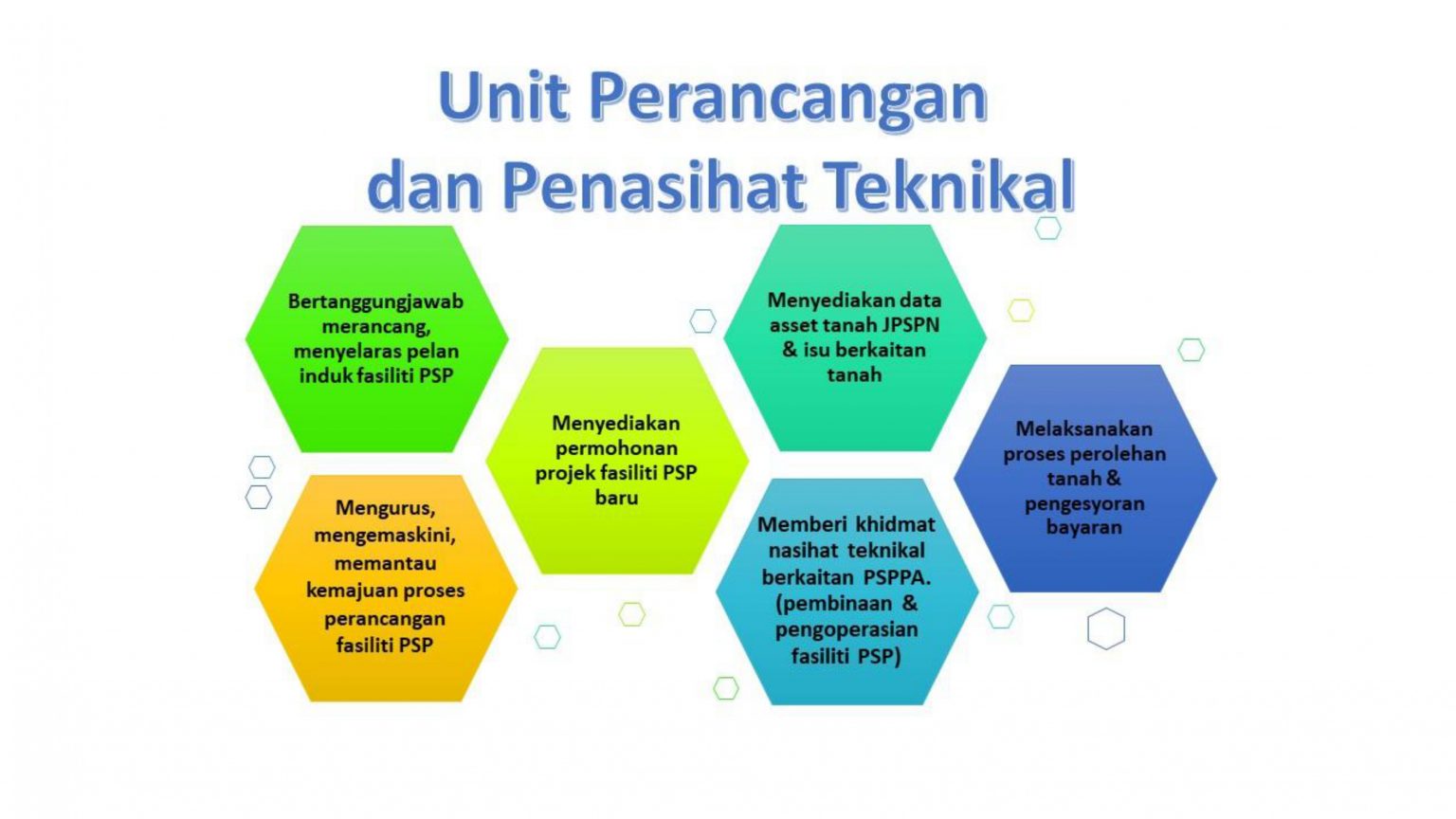 Unit Perancangan dan Penasihat Teknikal

Bertanggungjawab merancang, menyelaras pelan induk fasiliti PSP

Mengurus, mengemaskini, memantau kemajuan proses perancangan fasiliti PSP

Menyediakan permohonan projek fasiliti PSP baru

Menyediakan data asset tanah JPSPN & isu berkaitan tanah

Memberi khidmat nasihat teknikal berkaitan PSPPA. (pembinaan & pengoperasian fasiliti PSP)

Melaksanakan proses perolehan tanah & pengesyoran bayaran